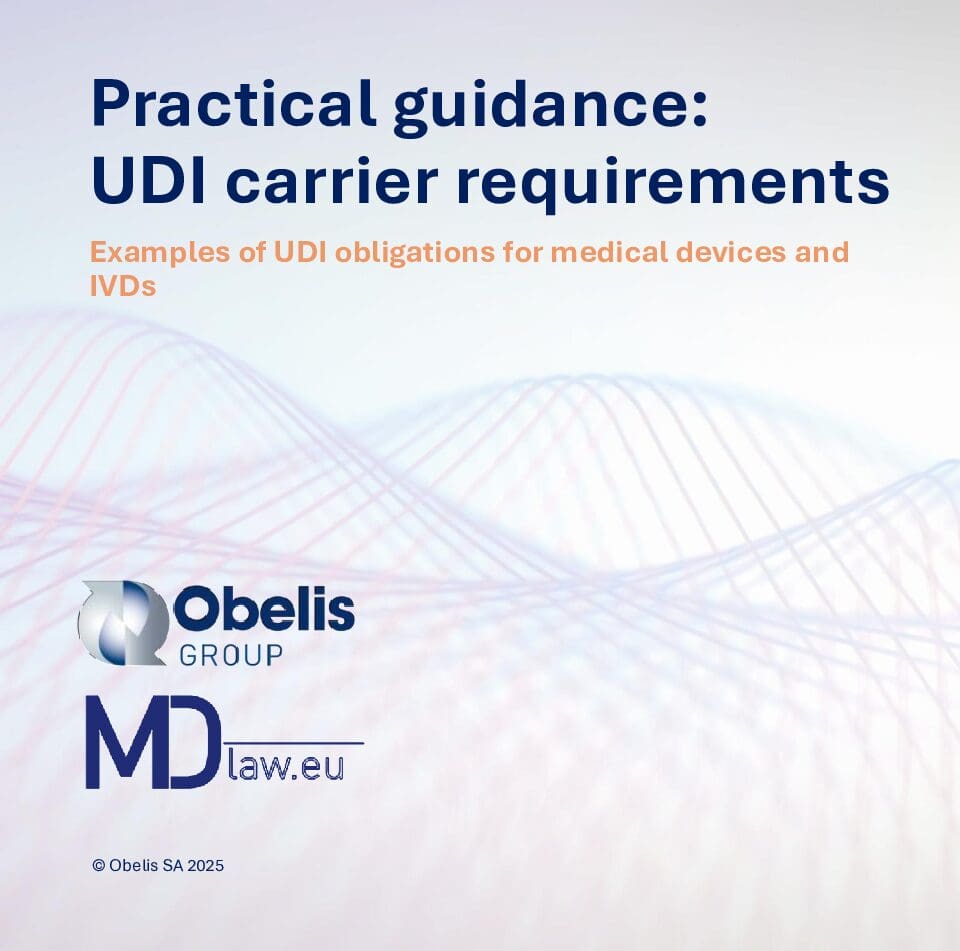 Practical guidance: UDI carrier requirements

Examples of UDI obligations for medical devices and IVDs

Obelis
GROUP

MD law.eu

© Obelis SA 2025